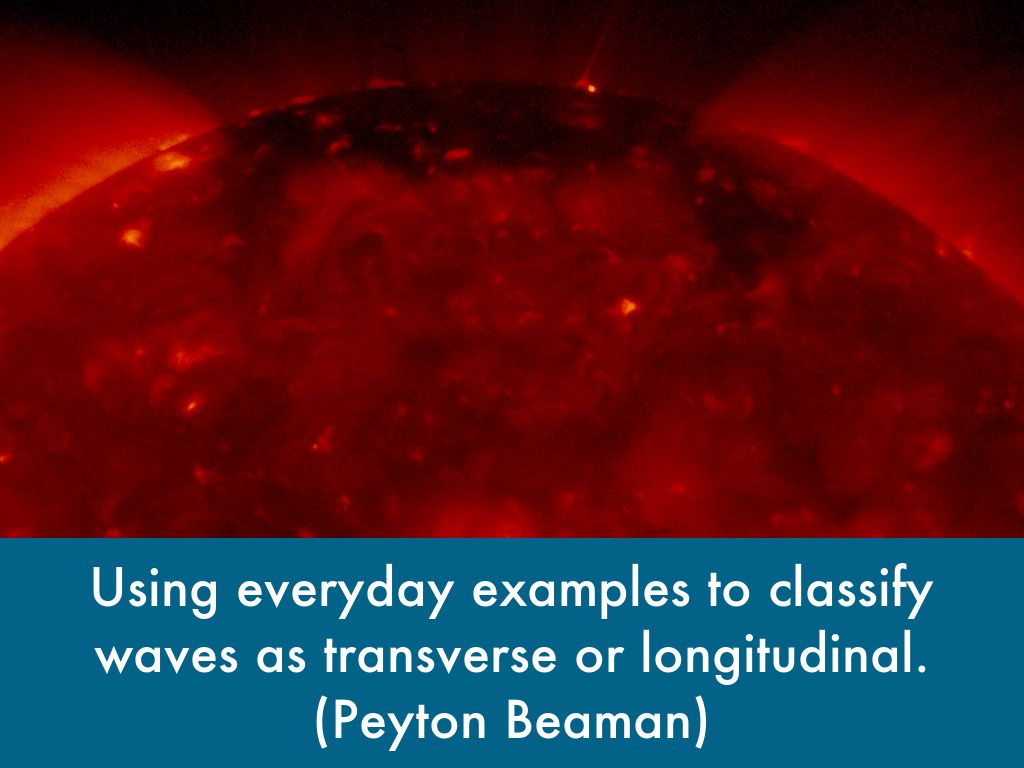 Using everyday examples to classify waves as transverse or longitudinal. (Peyton Beaman)